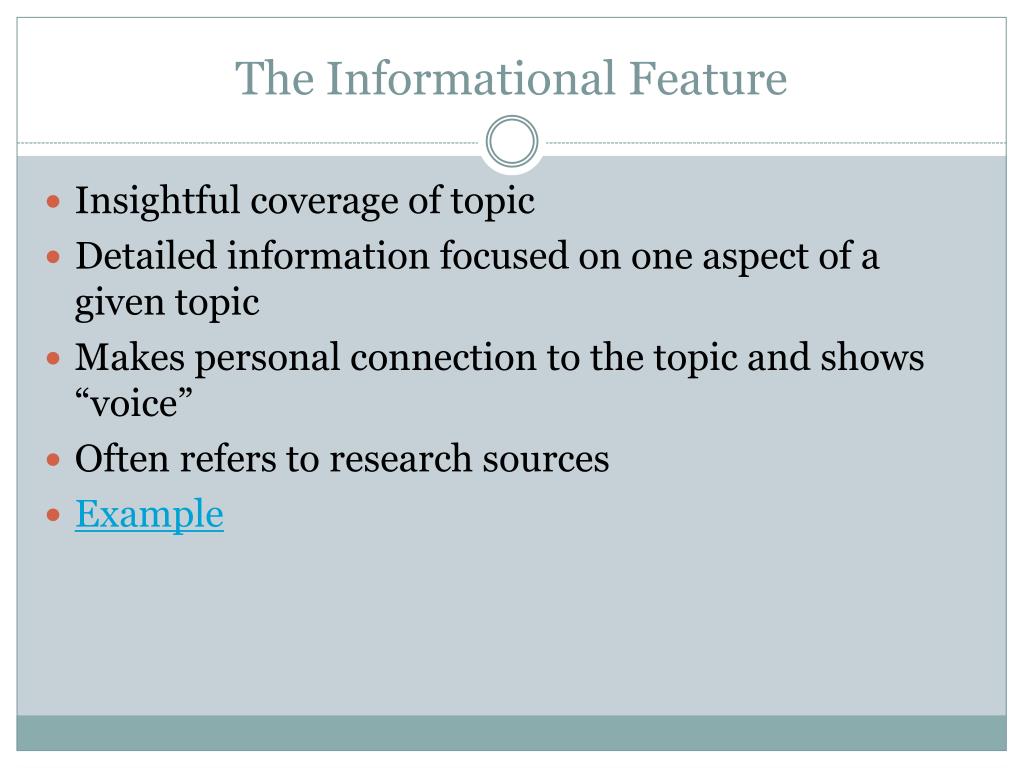 The Informational Feature

- Insightful coverage of topic
- Detailed information focused on one aspect of a given topic
- Makes personal connection to the topic and shows “voice”
- Often refers to research sources
- Example